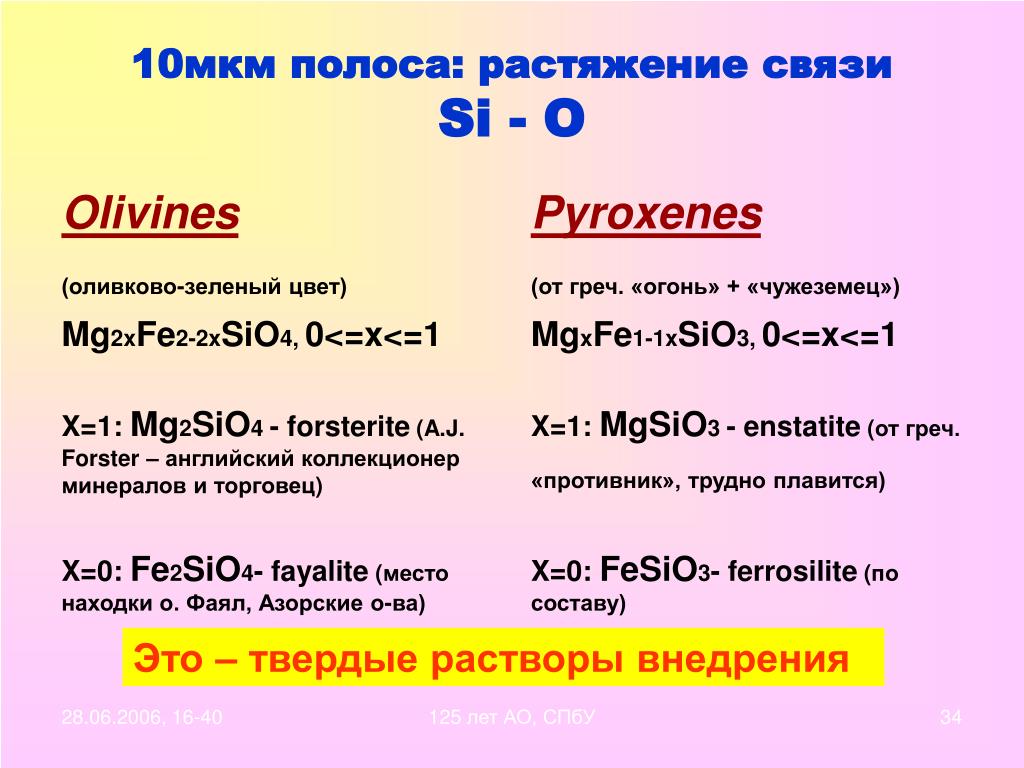 10мкм полоса: растяжение связи Si - O

Olivines

(оливково-зеленый цвет)

$Mg_{2x}Fe_{2-2x}SiO_4$, 0<=x<=1

X=1: $Mg_2SiO_4$ - forsterite (A.J. Forster – английский коллекционер минералов и торговец)

X=0: $Fe_2SiO_4$- fayalite (место находки о. Фаял, Азорские о-ва)

Pyroxenes

(от греч. «огонь» + «чужеземец»)

$Mg_xFe_{1-1x}SiO_3$, 0<=x<=1

X=1: $MgSiO_3$ - enstatite (от греч. «противник», трудно плавится)

X=0: $FeSiO_3$- ferrosilite (по составу)

Это – твердые растворы внедрения

28.06.2006, 16-40

125 лет АО, СПбУ

34